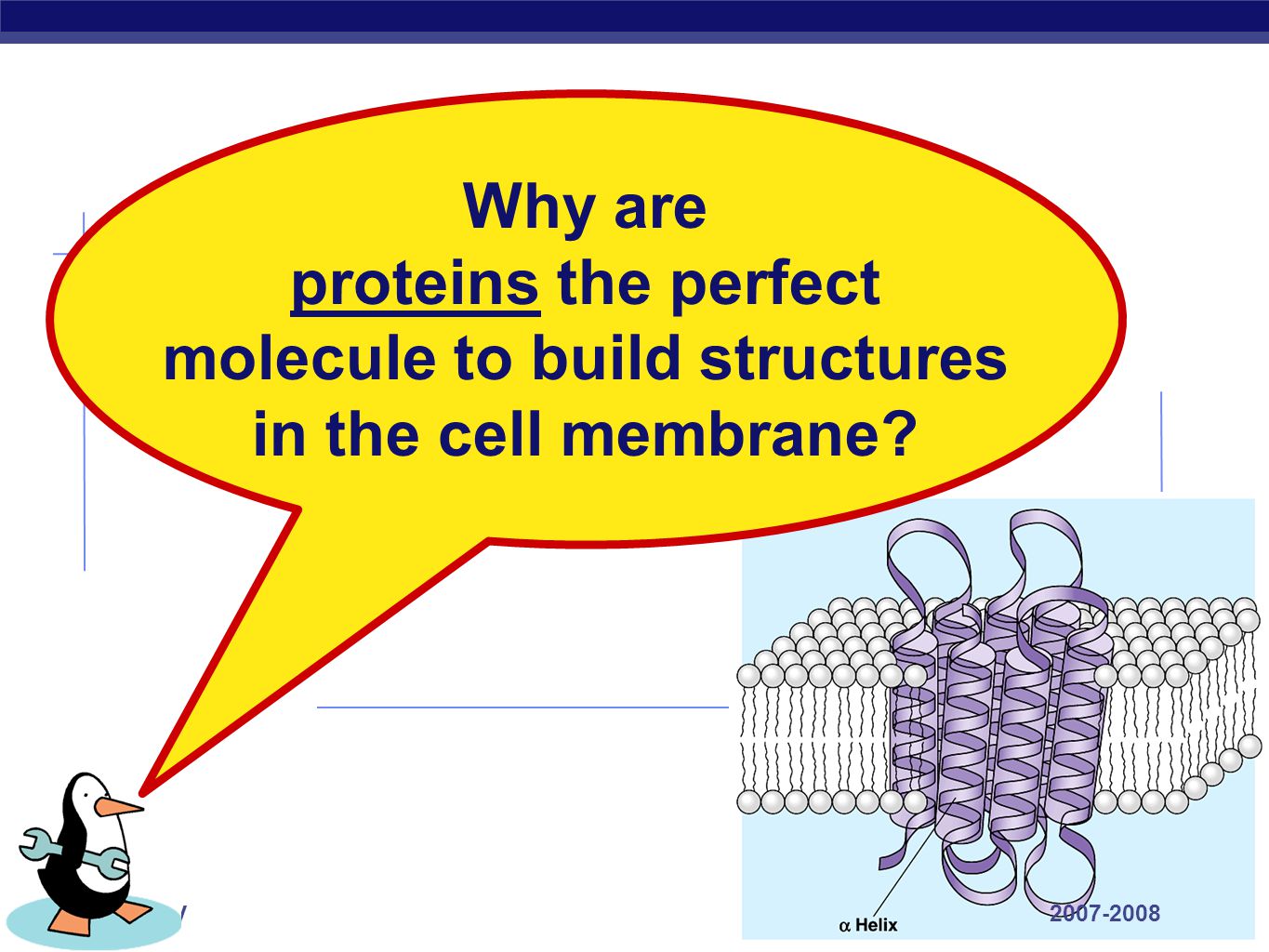 Why are proteins the perfect molecule to build structures in the cell membrane?

$\alpha$ Helix

2007-2008